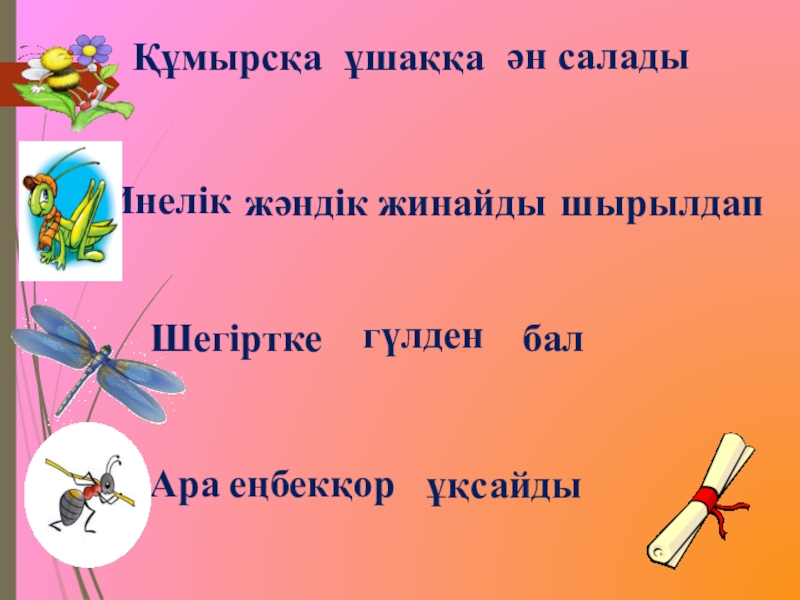 Құмырсқа ұшаққа ән салады

Инелік жәндік жинайды шырылдап

Шегіртке гүлден бал

Ара еңбекқор ұқсайды